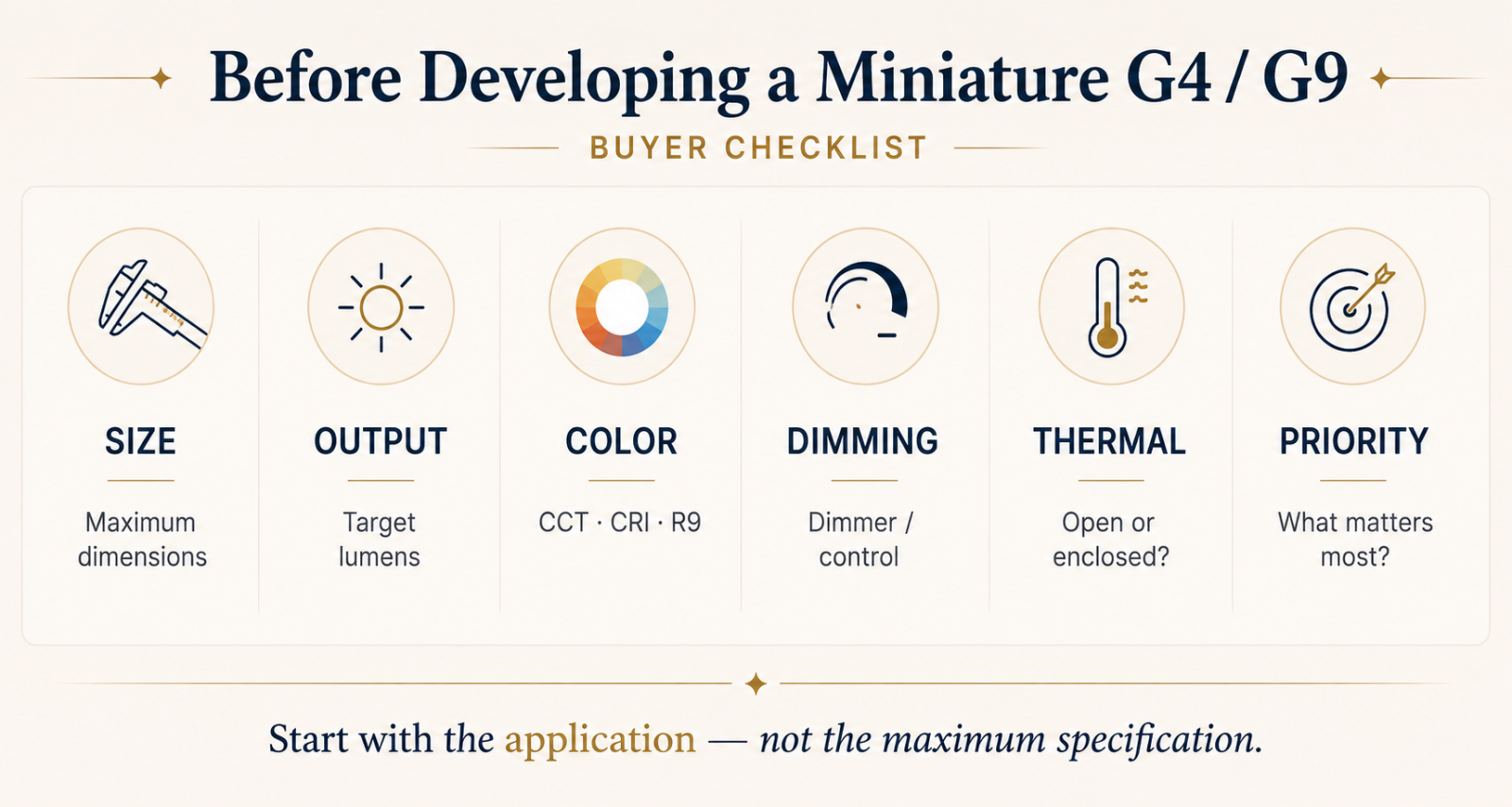 Before Developing a Miniature G4 / G9

BUYER CHECKLIST

SIZE
Maximum dimensions

OUTPUT
Target lumens

COLOR
CCT · CRI · R9

DIMMING
Dimmer / control

THERMAL
Open or enclosed?

PRIORITY
What matters most?

Start with the application — not the maximum specification.